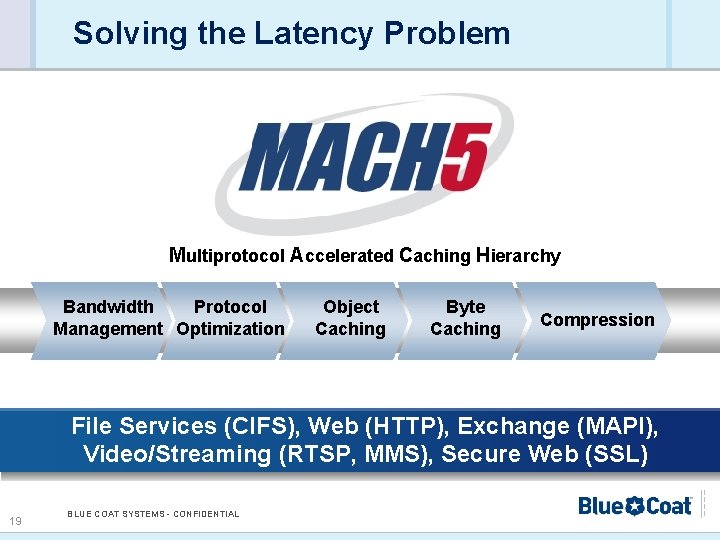 Solving the Latency Problem

MACH5

Multiprotocol Accelerated Caching Hierarchy

Bandwidth Management

Protocol Optimization

Object Caching

Byte Caching

Compression

File Services (CIFS), Web (HTTP), Exchange (MAPI), Video/Streaming (RTSP, MMS), Secure Web (SSL)

19

BLUE COAT SYSTEMS - CONFIDENTIAL

Blue Coat